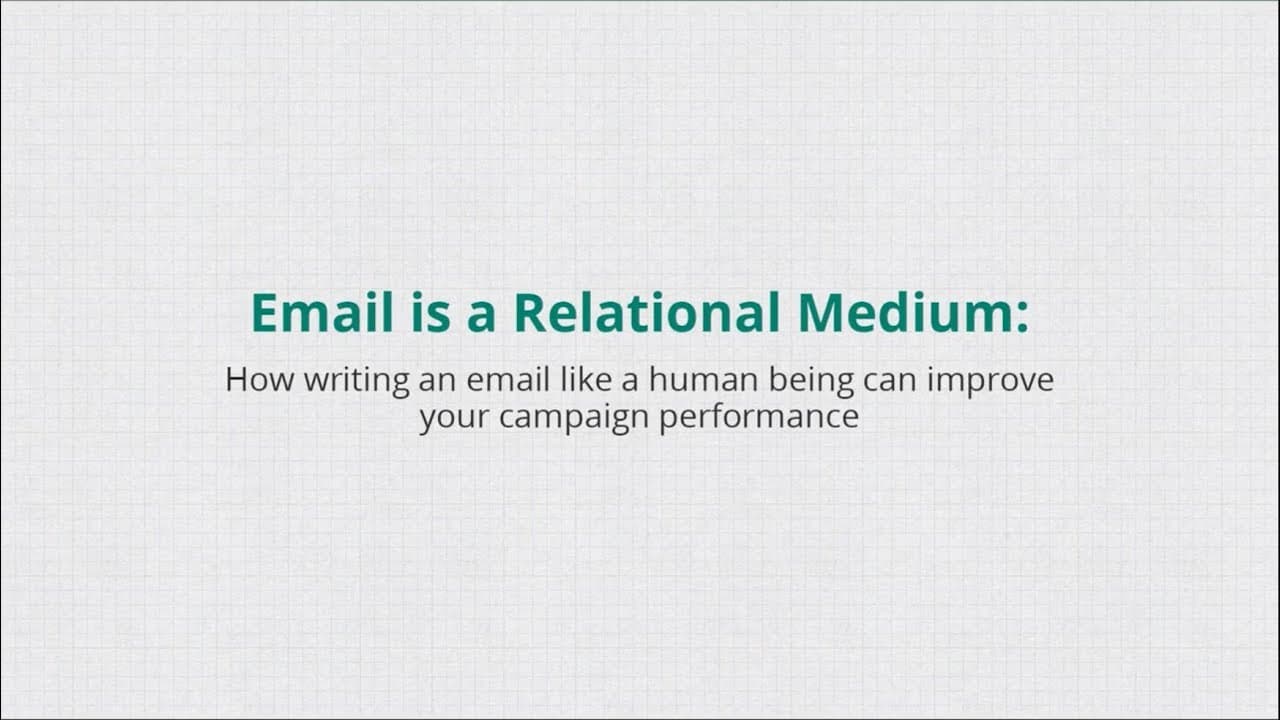 Email is a Relational Medium:

How writing an email like a human being can improve your campaign performance